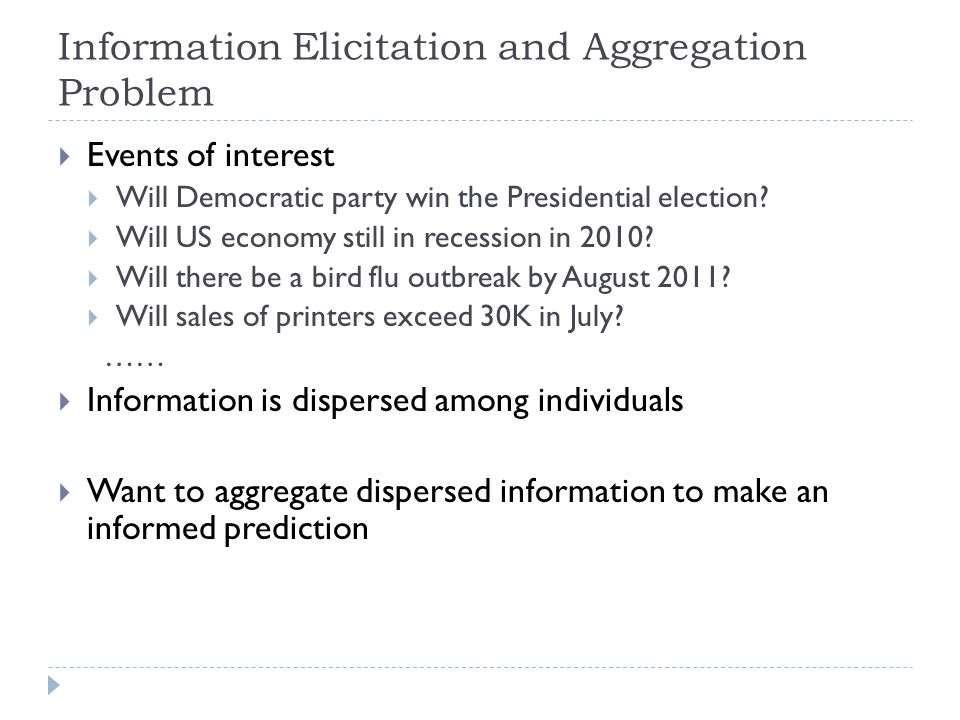 Information Elicitation and Aggregation Problem

Events of interest

Will Democratic party win the Presidential election?

Will US economy still in recession in 2010?

Will there be a bird flu outbreak by August 2011?

Will sales of printers exceed 30K in July?

……

Information is dispersed among individuals

Want to aggregate dispersed information to make an informed prediction